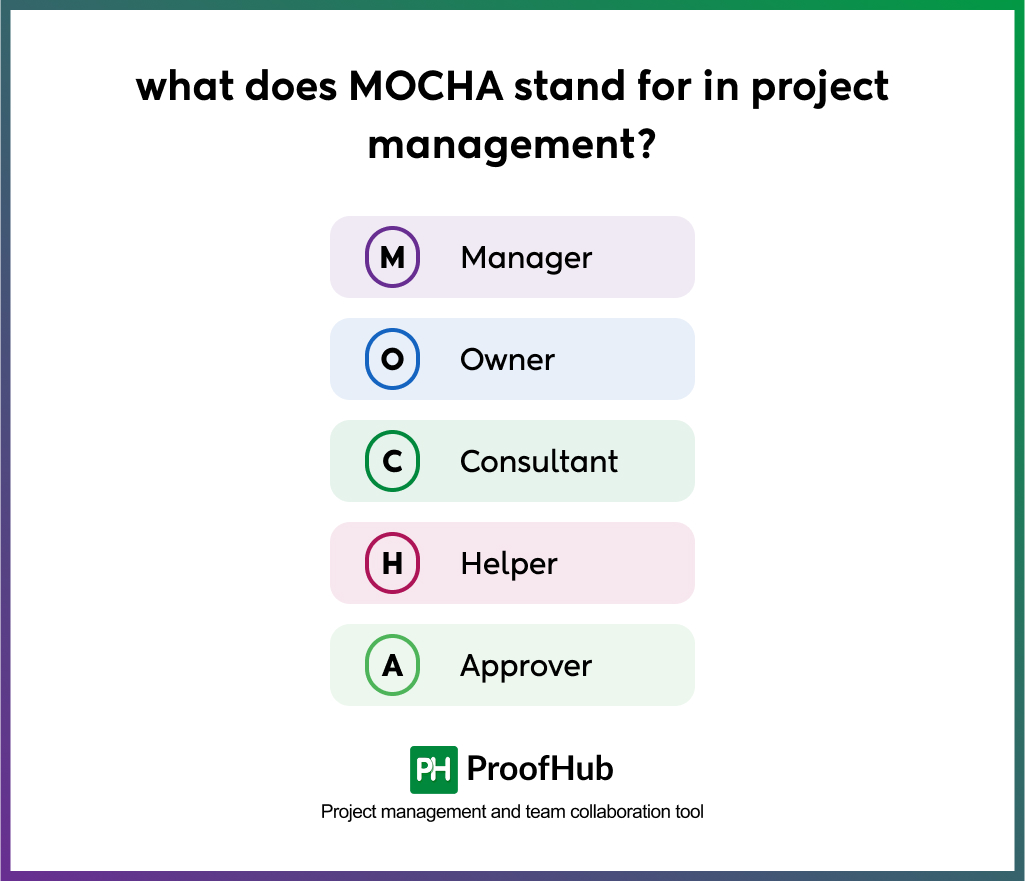 what does MOCHA stand for in project management?

M Manager

O Owner

C Consultant

H Helper

A Approver

PH ProofHub

Project management and team collaboration tool